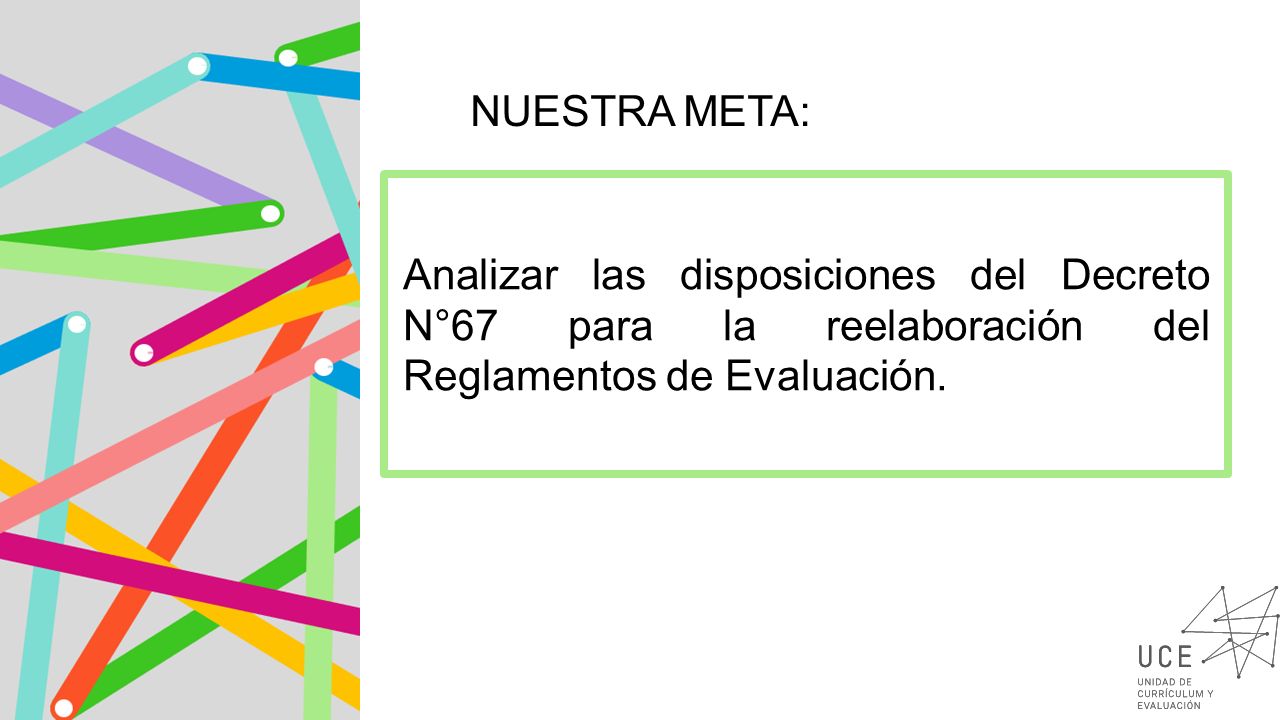 NUESTRA META:

Analizar las disposiciones del Decreto N°67 para la reelaboración del Reglamentos de Evaluación.

UCE
UNIDAD DE CURRÍCULUM Y EVALUACIÓN